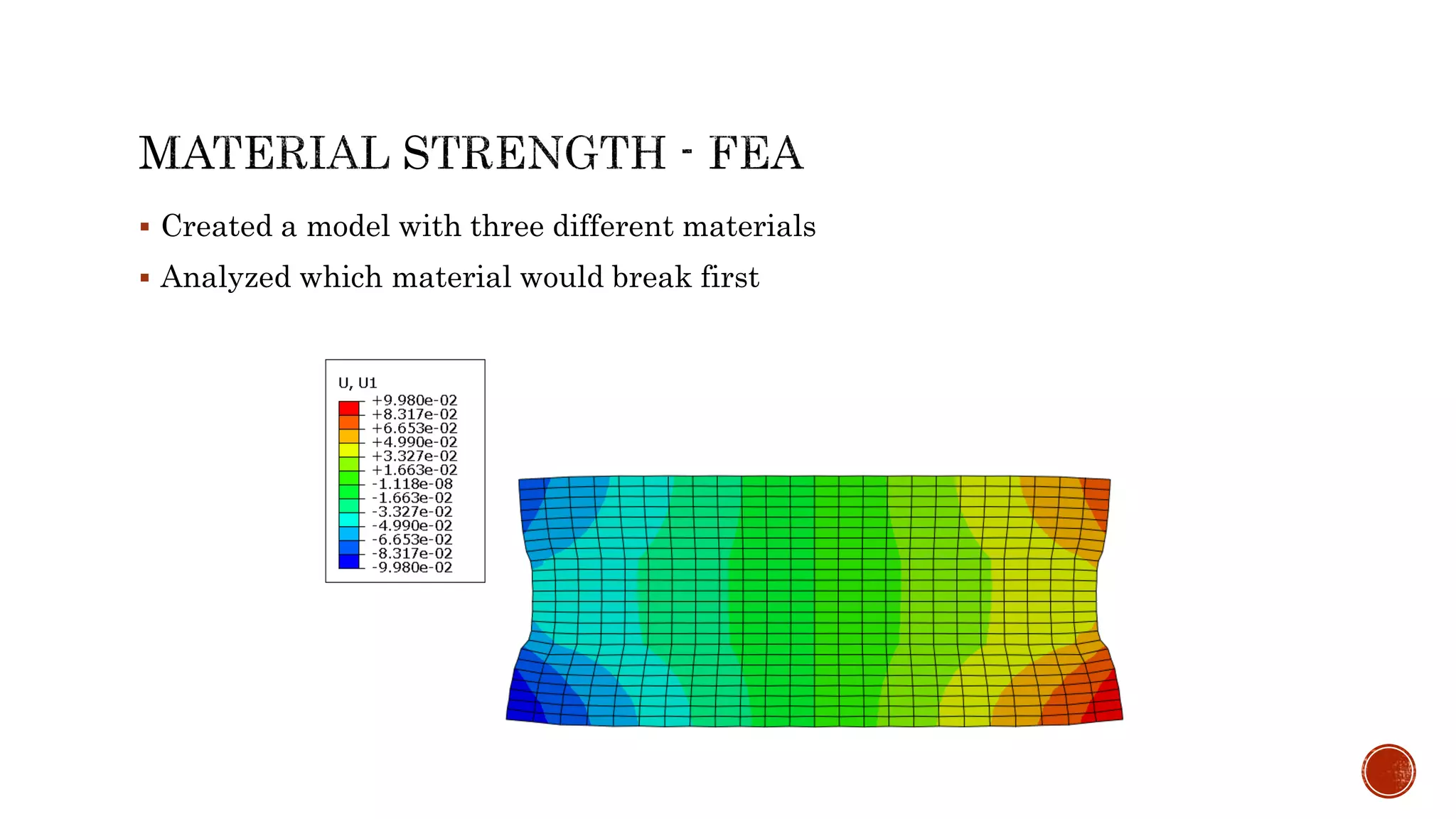 MATERIAL STRENGTH - FEA

▪ Created a model with three different materials

▪ Analyzed which material would break first

U, U1
+9.980e-02
+8.317e-02
+6.653e-02
+4.990e-02
+3.327e-02
+1.663e-02
-1.118e-08
-1.663e-02
-3.327e-02
-4.990e-02
-6.653e-02
-8.317e-02
-9.980e-02